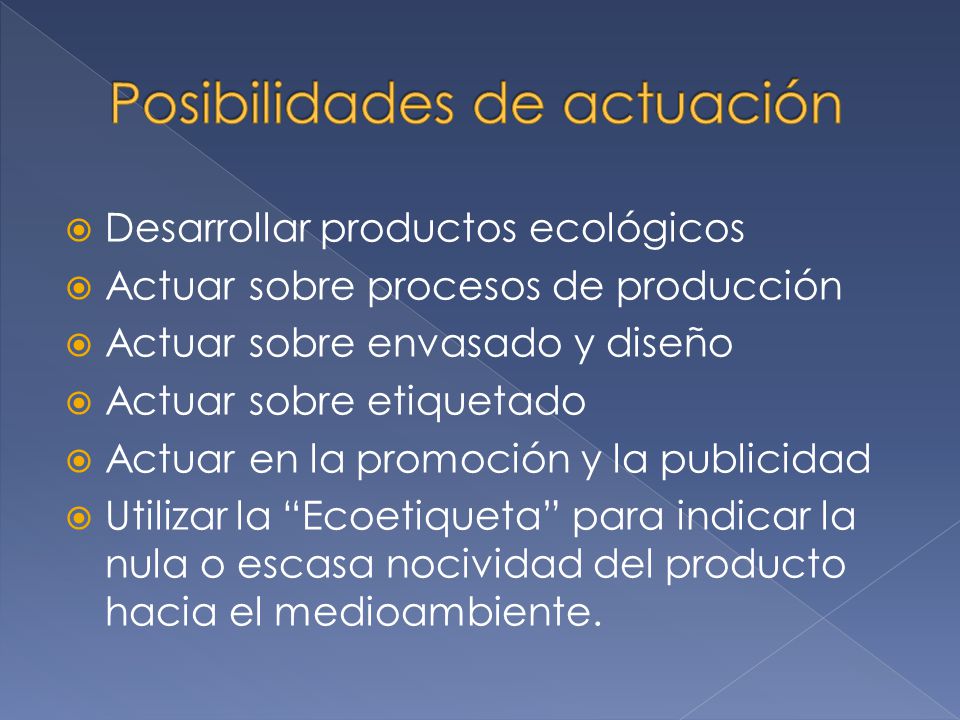 Posibilidades de actuación

Desarrollar productos ecológicos
Actuar sobre procesos de producción
Actuar sobre envasado y diseño
Actuar sobre etiquetado
Actuar en la promoción y la publicidad
Utilizar la “Ecoetiqueta” para indicar la nula o escasa nocividad del producto hacia el medioambiente.